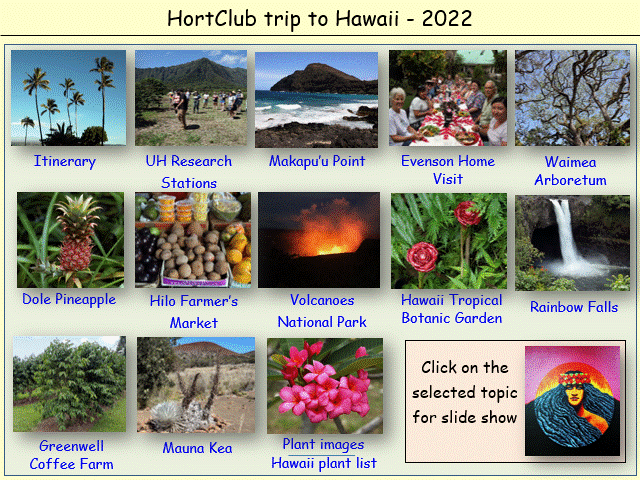 HortClub trip to Hawaii - 2022

Itinerary

UH Research Stations

Makapu'u Point

Evenson Home Visit

Waimea Arboretum

Dole Pineapple

Hilo Farmer's Market

Volcanoes National Park

Hawaii Tropical Botanic Garden

Rainbow Falls

Greenwell Coffee Farm

Mauna Kea

Plant images
Hawaii plant list

Click on the selected topic for slide show